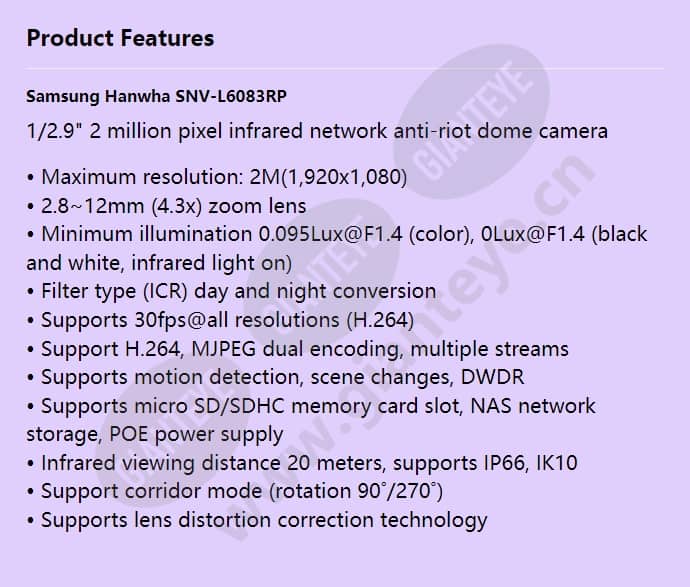 Product Features

Samsung Hanwha SNV-L6083RP

1/2.9" 2 million pixel infrared network anti-riot dome camera

• Maximum resolution: 2M(1,920x1,080)
• 2.8~12mm (4.3x) zoom lens
• Minimum illumination 0.095Lux@F1.4 (color), 0Lux@F1.4 (black and white, infrared light on)
• Filter type (ICR) day and night conversion
• Supports 30fps@all resolutions (H.264)
• Support H.264, MJPEG dual encoding, multiple streams
• Supports motion detection, scene changes, DWDR
• Supports micro SD/SDHC memory card slot, NAS network storage, POE power supply
• Infrared viewing distance 20 meters, supports IP66, IK10
• Support corridor mode (rotation 90˚/270˚)
• Supports lens distortion correction technology

GIANTEYE
GIANTEYE
GIANTEYE
www.gianteye.cn